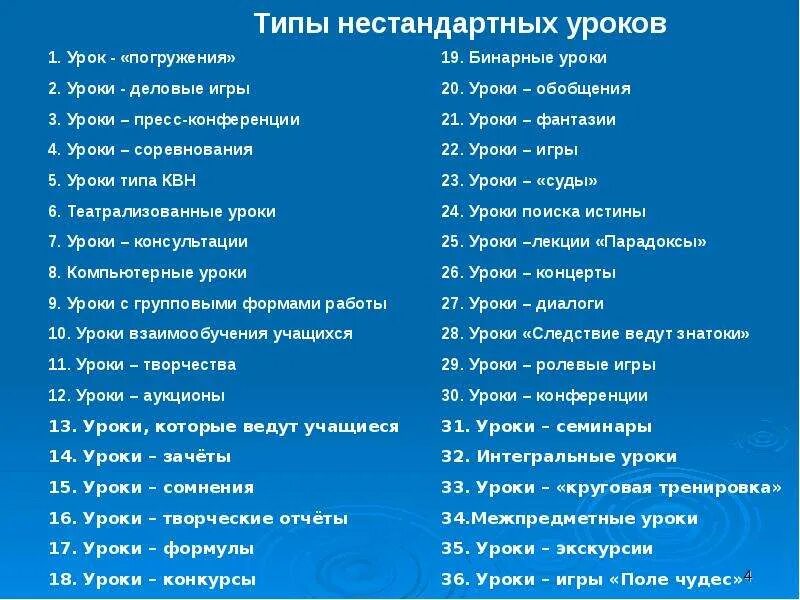 Типы нестандартных уроков

1. Урок - «погружения»
2. Уроки - деловые игры
3. Уроки – пресс-конференции
4. Уроки – соревнования
5. Уроки типа КВН
6. Театрализованные уроки
7. Уроки – консультации
8. Компьютерные уроки
9. Уроки с групповыми формами работы
10. Уроки взаимообучения учащихся
11. Уроки – творчества
12. Уроки – аукционы
13. Уроки, которые ведут учащиеся
14. Уроки – зачёты
15. Уроки – сомнения
16. Уроки – творческие отчёты
17. Уроки – формулы
18. Уроки – конкурсы

19. Бинарные уроки
20. Уроки – обобщения
21. Уроки – фантазии
22. Уроки – игры
23. Уроки – «суды»
24. Уроки поиска истины
25. Уроки –лекции «Парадоксы»
26. Уроки – концерты
27. Уроки – диалоги
28. Уроки «Следствие ведут знатоки»
29. Уроки – ролевые игры
30. Уроки – конференции
31. Уроки – семинары
32. Интегральные уроки
33. Уроки – «круговая тренировка»
34.Межпредметные уроки
35. Уроки – экскурсии
36. Уроки – игры «Поле чудес»

4